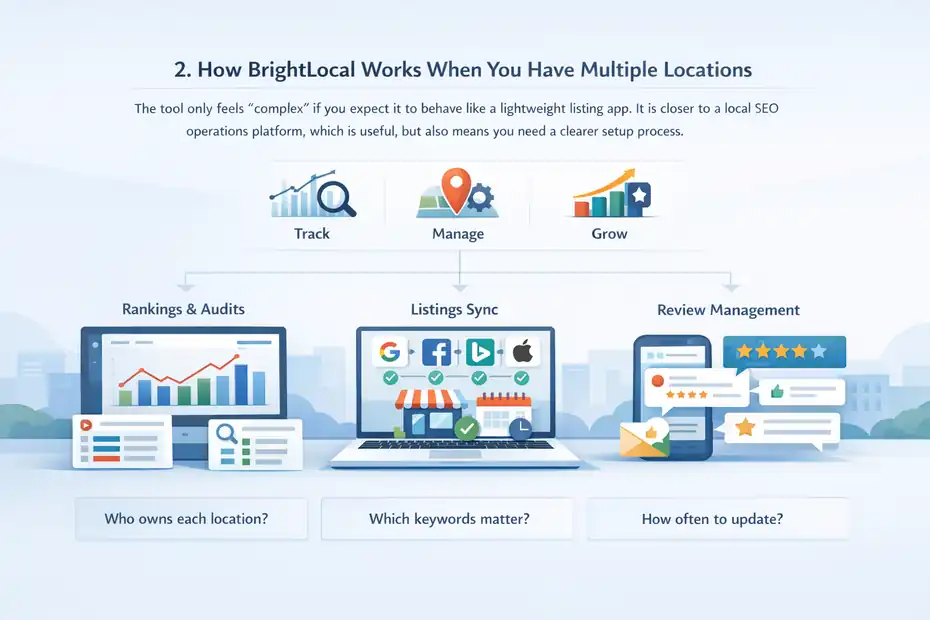 2. How BrightLocal Works When You Have Multiple Locations

The tool only feels "complex" if you expect it to behave like a lightweight listing app. It is closer to a local SEO operations platform, which is useful, but also means you need a clearer setup process.

Track

Manage

Grow

Rankings & Audits

Listings Sync

Review Management

Who owns each location?

Which keywords matter?

How often to update?